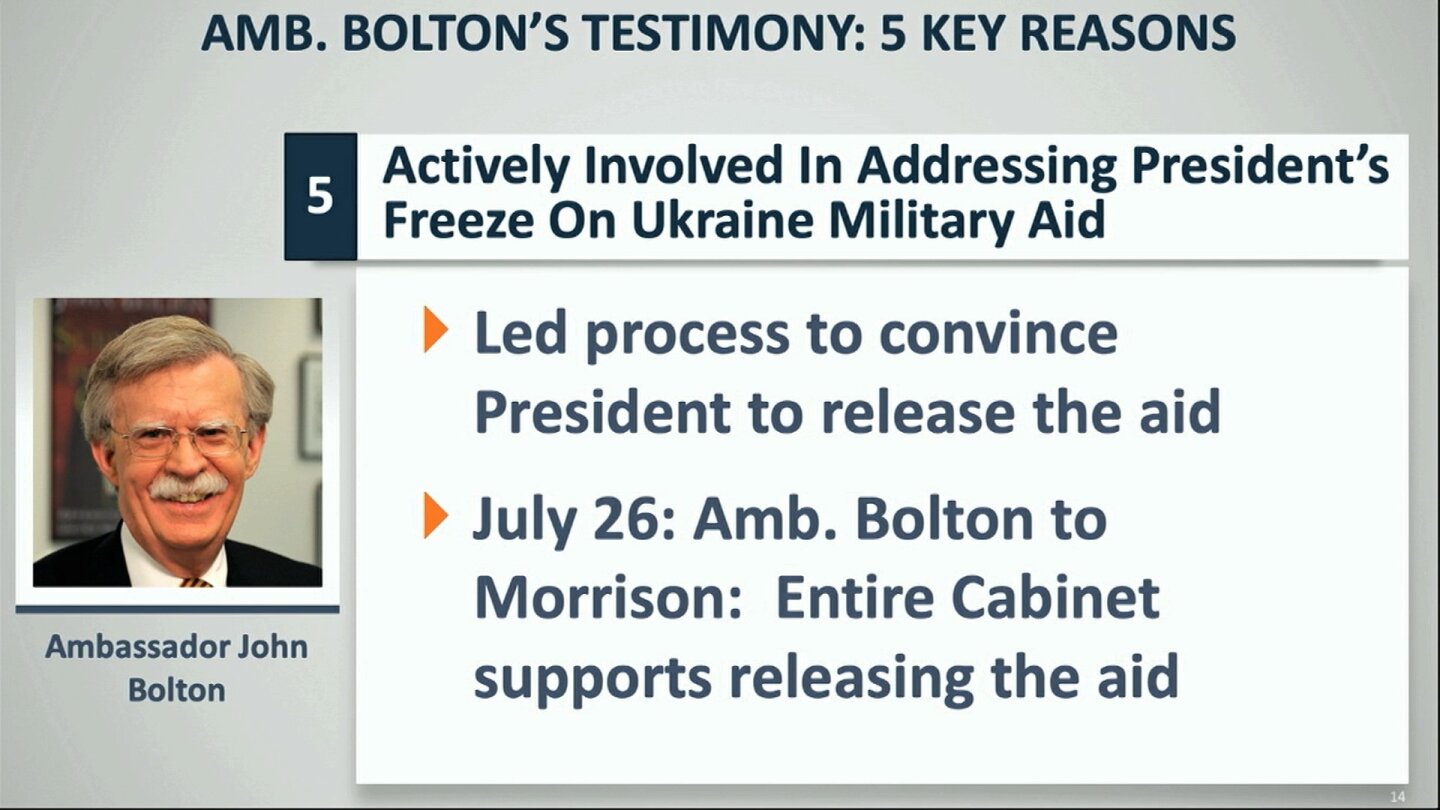 AMB. BOLTON'S TESTIMONY: 5 KEY REASONS

5

Actively Involved In Addressing President's Freeze On Ukraine Military Aid

Led process to convince President to release the aid

July 26: Amb. Bolton to Morrison: Entire Cabinet supports releasing the aid

Ambassador John Bolton

14